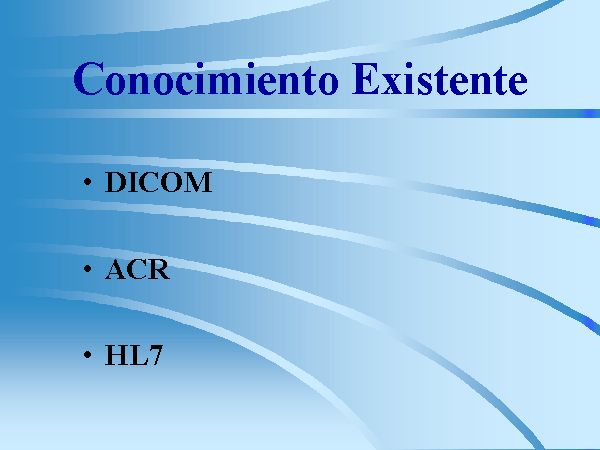 Conocimiento Existente

• DICOM

• ACR

• HL7